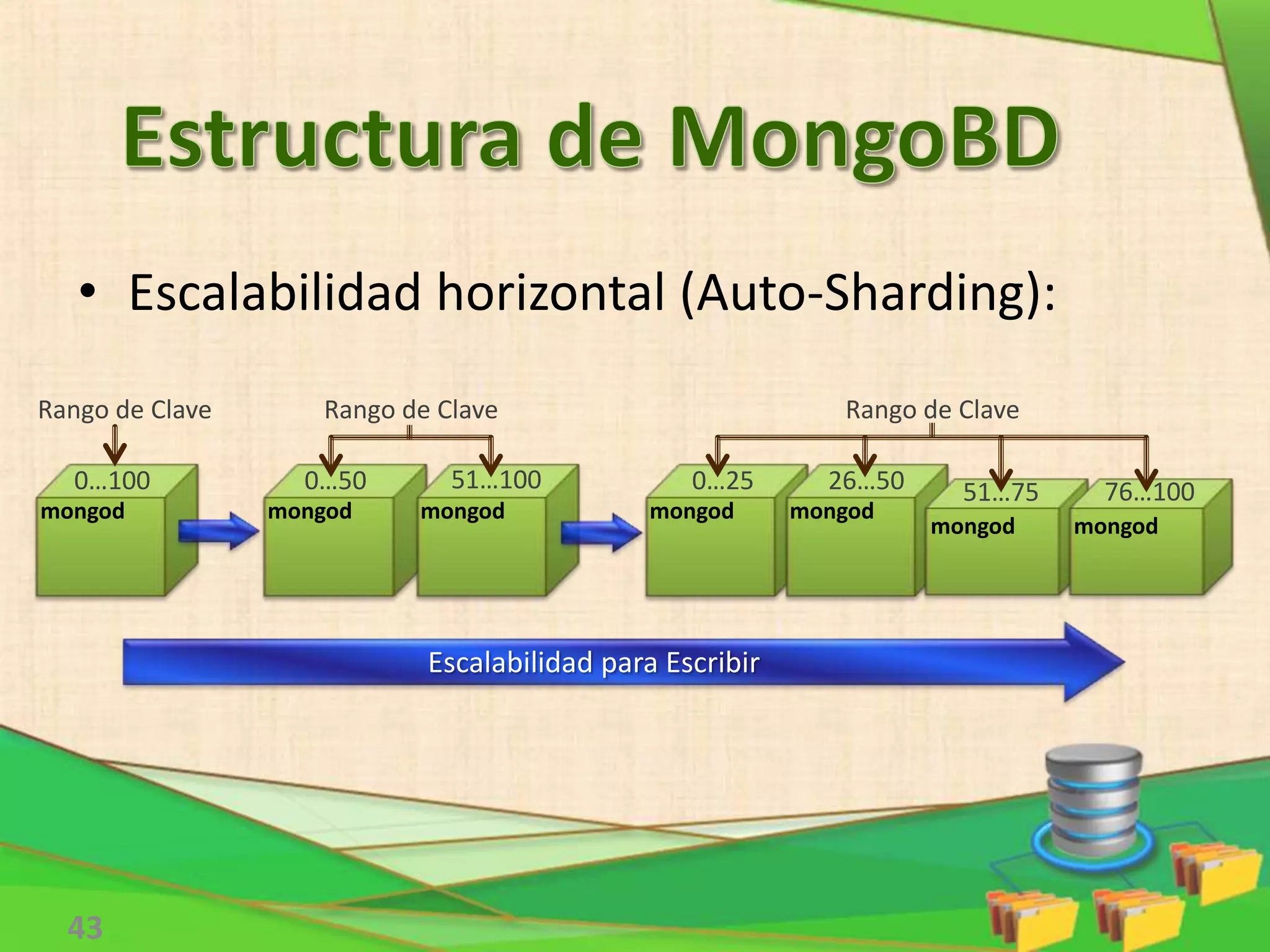 Estructura de MongoBD

• Escalabilidad horizontal (Auto-Sharding):

Rango de Clave

0…100
mongod

Rango de Clave

0…50
mongod

51…100
mongod

Rango de Clave

0…25
mongod

26…50
mongod

51…75
mongod

76…100
mongod

Escalabilidad para Escribir

43